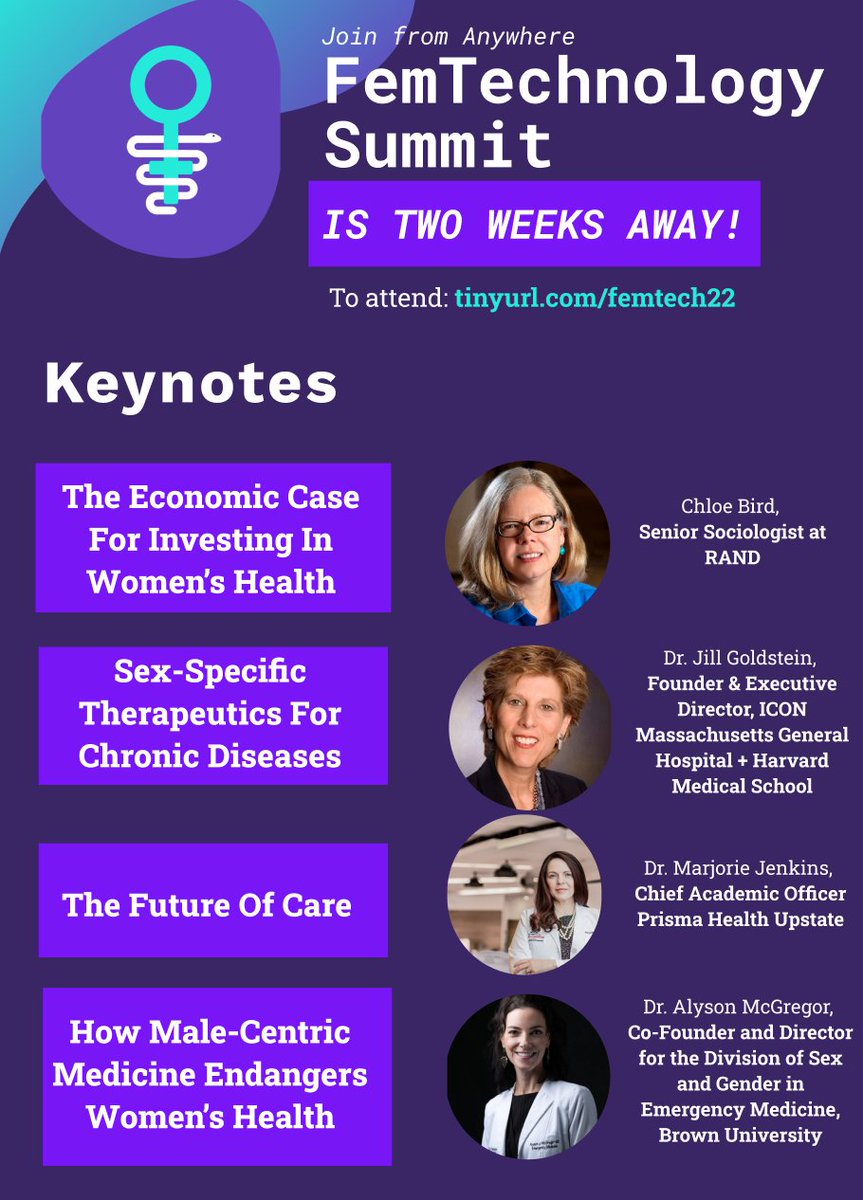 Join from Anywhere

FemTechnology Summit

IS TWO WEEKS AWAY!

To attend: tinyurl.com/femtech22

Keynotes

The Economic Case For Investing In Women's Health

Chloe Bird, Senior Sociologist at RAND

Sex-Specific Therapeutics For Chronic Diseases

Dr. Jill Goldstein, Founder & Executive Director, ICON Massachusetts General Hospital + Harvard Medical School

The Future Of Care

Dr. Marjorie Jenkins, Chief Academic Officer Prisma Health Upstate

How Male-Centric Medicine Endangers Women's Health

Dr. Alyson McGregor, Co-Founder and Director for the Division of Sex and Gender in Emergency Medicine, Brown University